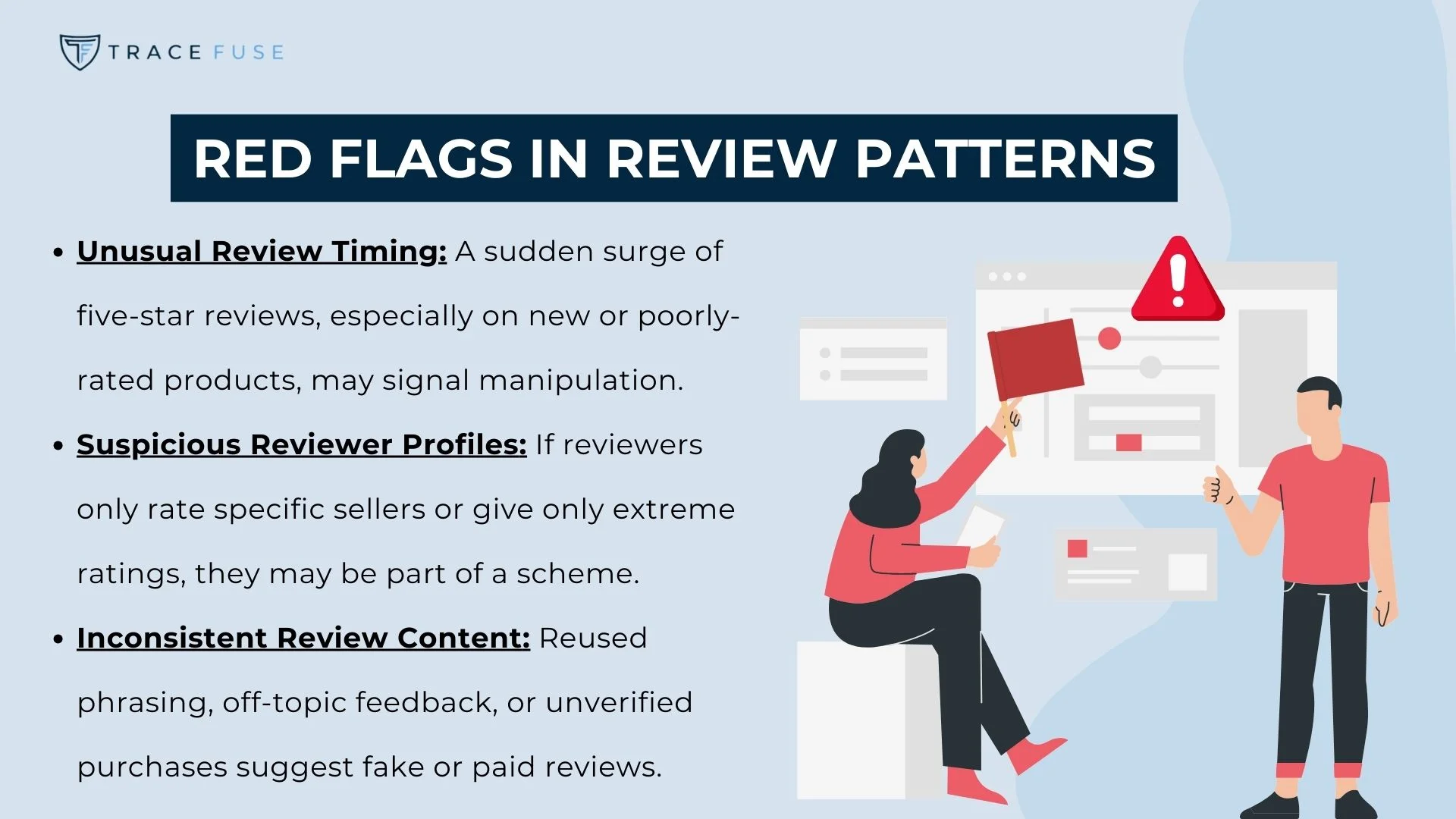 TRACE FUSE

RED FLAGS IN REVIEW PATTERNS

• Unusual Review Timing: A sudden surge of five-star reviews, especially on new or poorly-rated products, may signal manipulation.

• Suspicious Reviewer Profiles: If reviewers only rate specific sellers or give only extreme ratings, they may be part of a scheme.

• Inconsistent Review Content: Reused phrasing, off-topic feedback, or unverified purchases suggest fake or paid reviews.